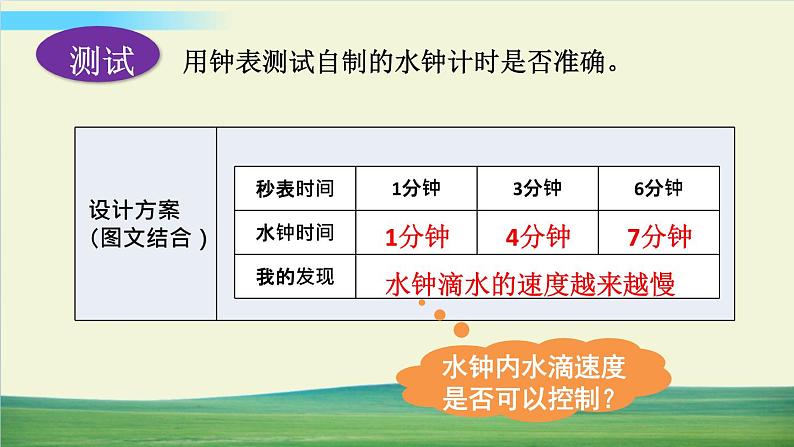 测试　用钟表测试自制的水钟计时是否准确。

设计方案（图文结合）

| 秒表时间 | 1分钟 | 3分钟 | 6分钟 |
|---|---|---|---|
| 水钟时间 | 1分钟 | 4分钟 | 7分钟 |
| 我的发现 | 水钟滴水的速度越来越慢 | | |

水钟内水滴速度是否可以控制？